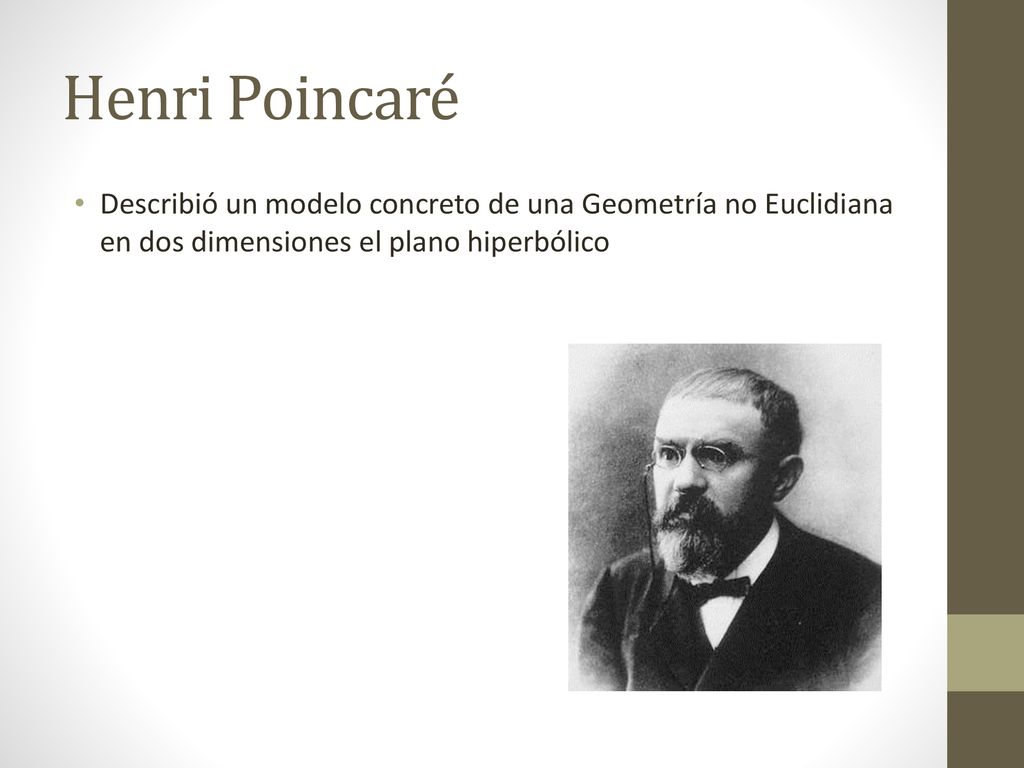 Henri Poincaré

• Describió un modelo concreto de una Geometría no Euclidiana en dos dimensiones el plano hiperbólico